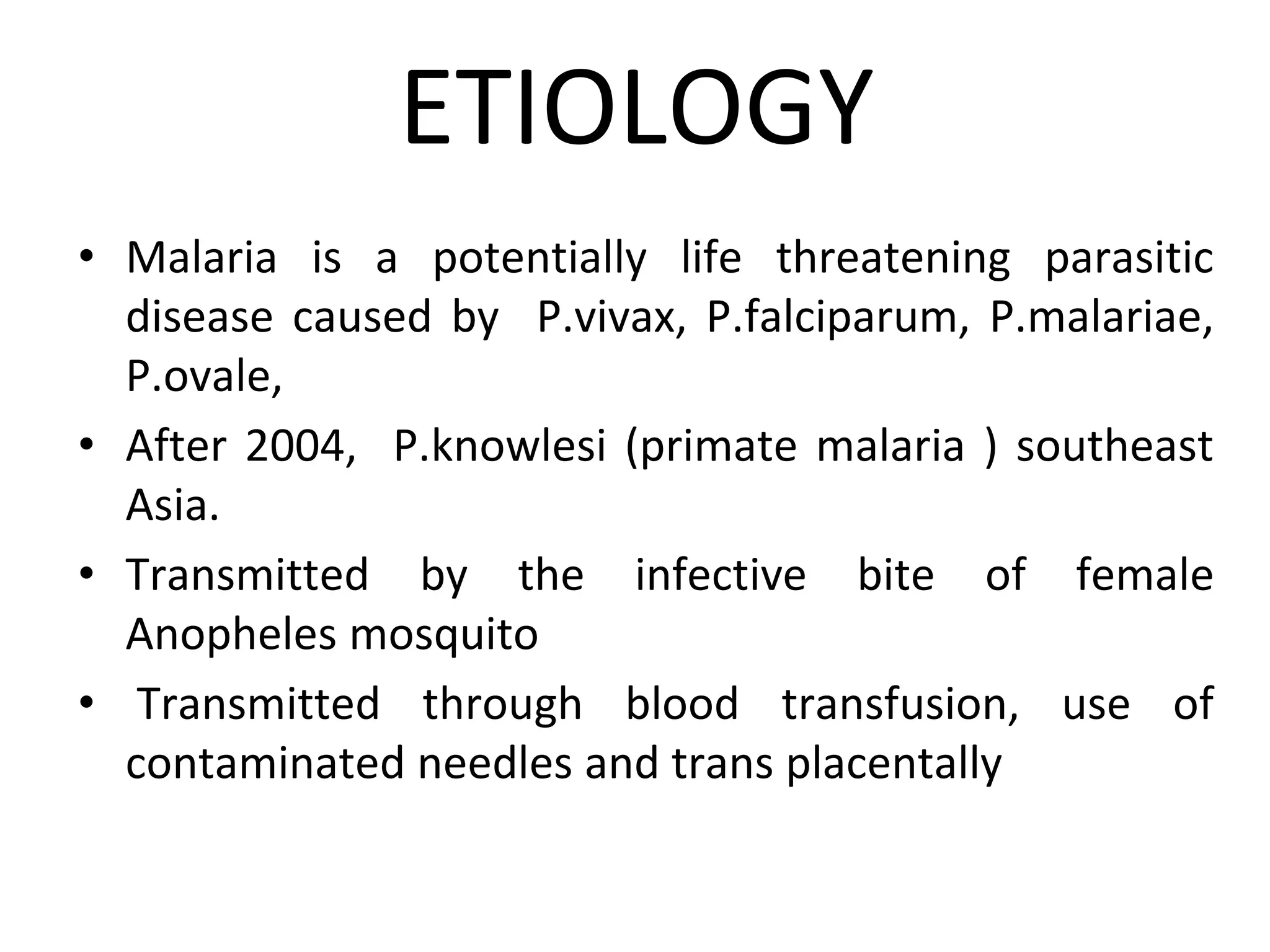 ETIOLOGY

• Malaria is a potentially life threatening parasitic disease caused by P.vivax, P.falciparum, P.malariae, P.ovale,

• After 2004, P.knowlesi (primate malaria ) southeast Asia.

• Transmitted by the infective bite of female Anopheles mosquito

• Transmitted through blood transfusion, use of contaminated needles and trans placentally